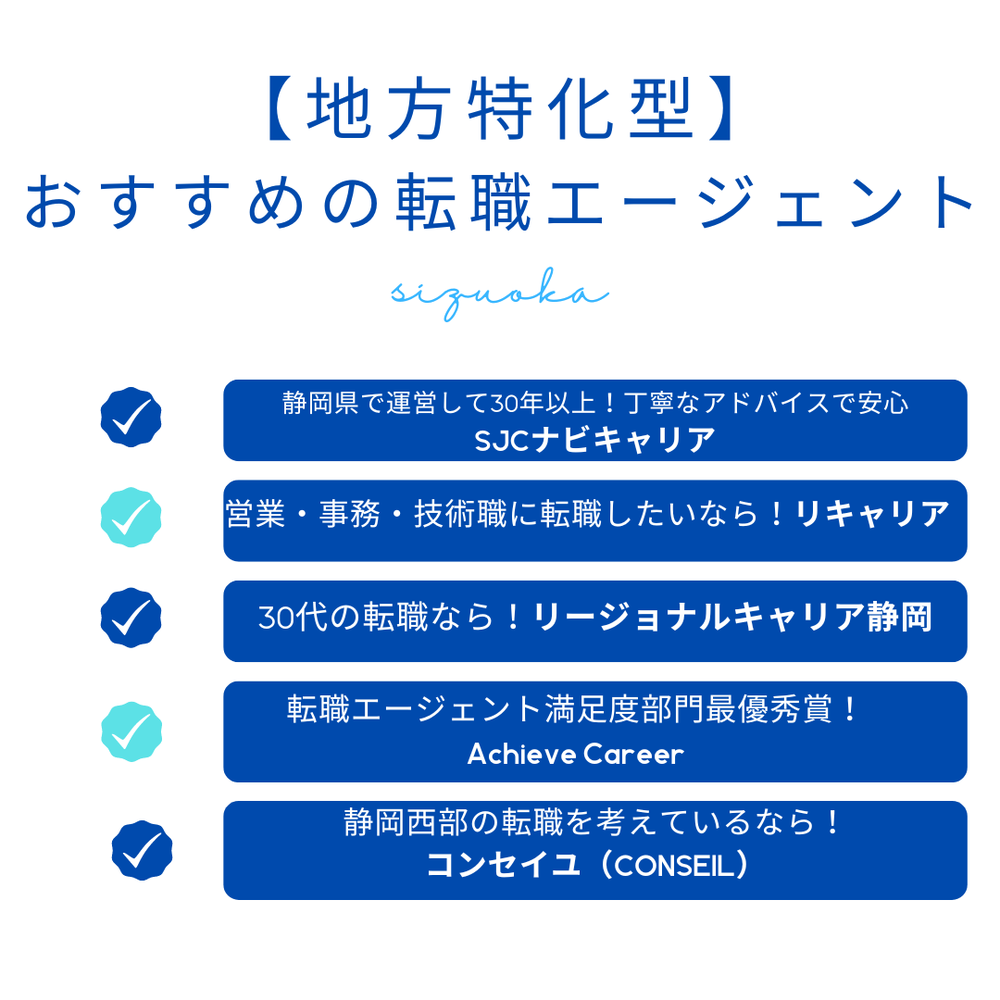 【地方特化型】
おすすめの転職エージェント

sizuoka

静岡県で運営して30年以上！丁寧なアドバイスで安心
SJCナビキャリア

営業・事務・技術職に転職したいなら！リキャリア

30代の転職なら！リージョナルキャリア静岡

転職エージェント満足度部門最優秀賞！
Achieve Career

静岡西部の転職を考えているなら！
コンセイユ（CONSEIL）